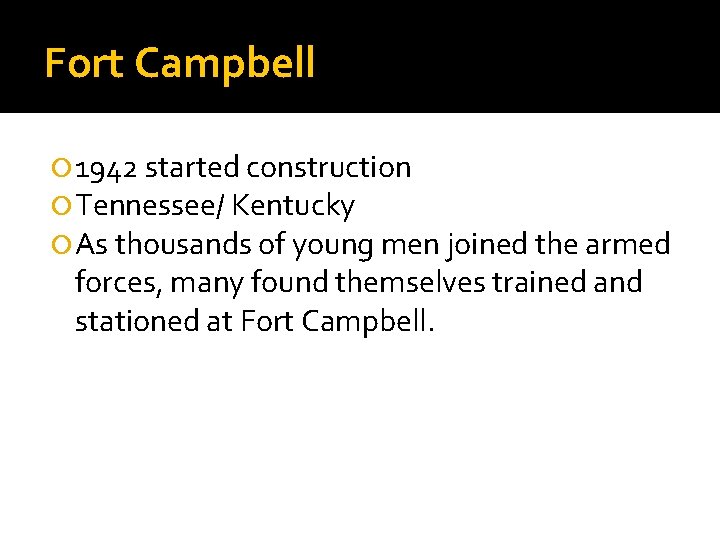 Fort Campbell

1942 started construction
Tennessee/ Kentucky
As thousands of young men joined the armed forces, many found themselves trained and stationed at Fort Campbell.